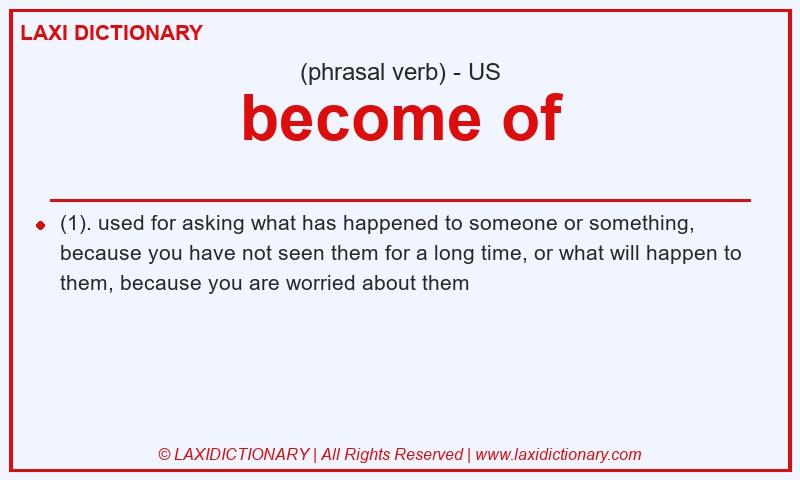 LAXI DICTIONARY

(phrasal verb) - US

become of

(1). used for asking what has happened to someone or something, because you have not seen them for a long time, or what will happen to them, because you are worried about them

© LAXIDICTIONARY | All Rights Reserved | www.laxidictionary.com